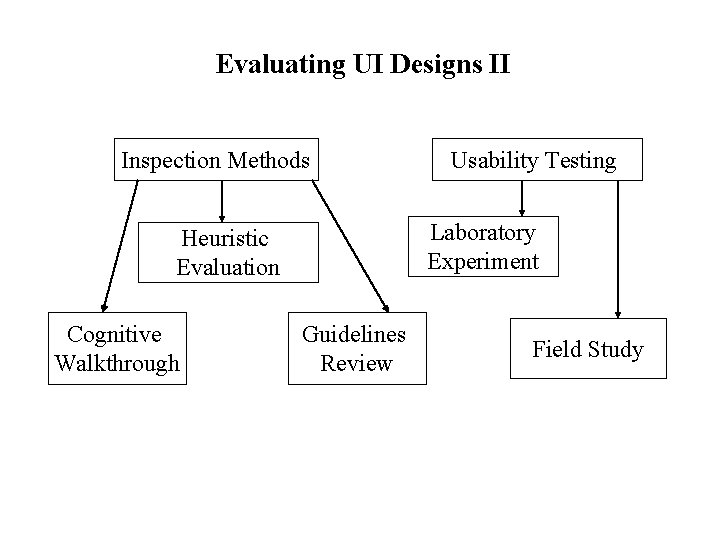 Evaluating UI Designs II

Inspection Methods

Heuristic Evaluation

Cognitive Walkthrough

Guidelines Review

Usability Testing

Laboratory Experiment

Field Study